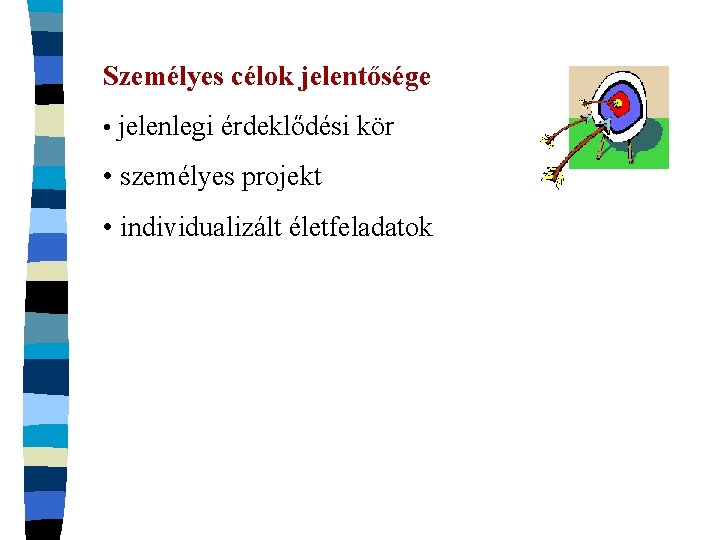 Személyes célok jelentősége

• jelenlegi érdeklődési kör

• személyes projekt

• individualizált életfeladatok